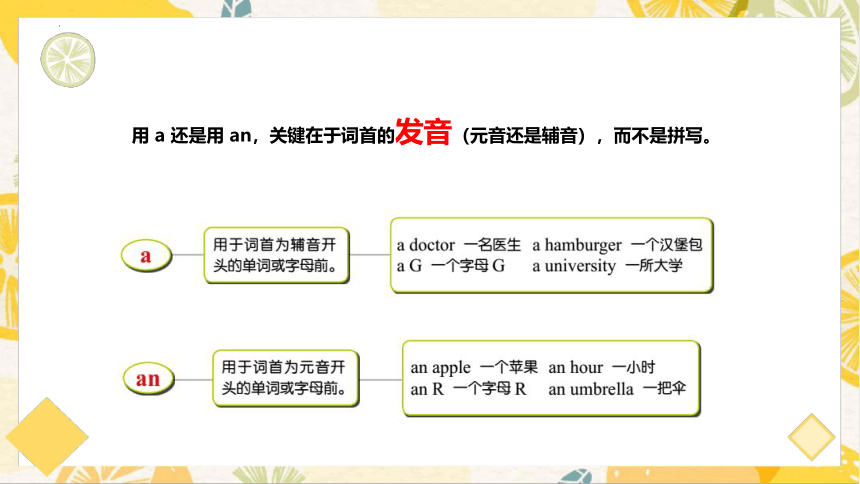 用 a 还是用 an，关键在于词首的发音（元音还是辅音），而不是拼写。

a

用于词首为辅音开头的单词或字母前。

a doctor 一名医生 a hamburger 一个汉堡包
a G 一个字母 G a university 一所大学

an

用于词首为元音开头的单词或字母前。

an apple 一个苹果 an hour 一小时
an R 一个字母 R an umbrella 一把伞